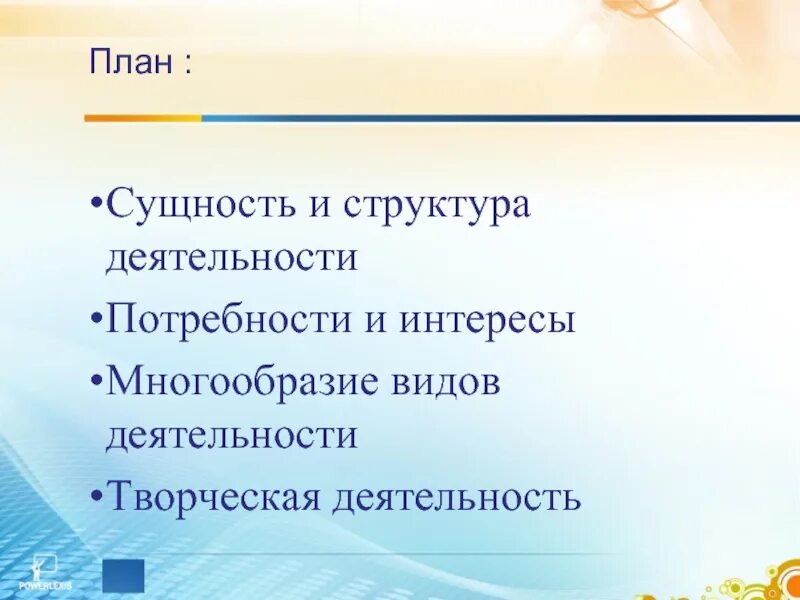 План :

•Сущность и структура деятельности

•Потребности и интересы

•Многообразие видов деятельности

•Творческая деятельность

POWERLEXIS